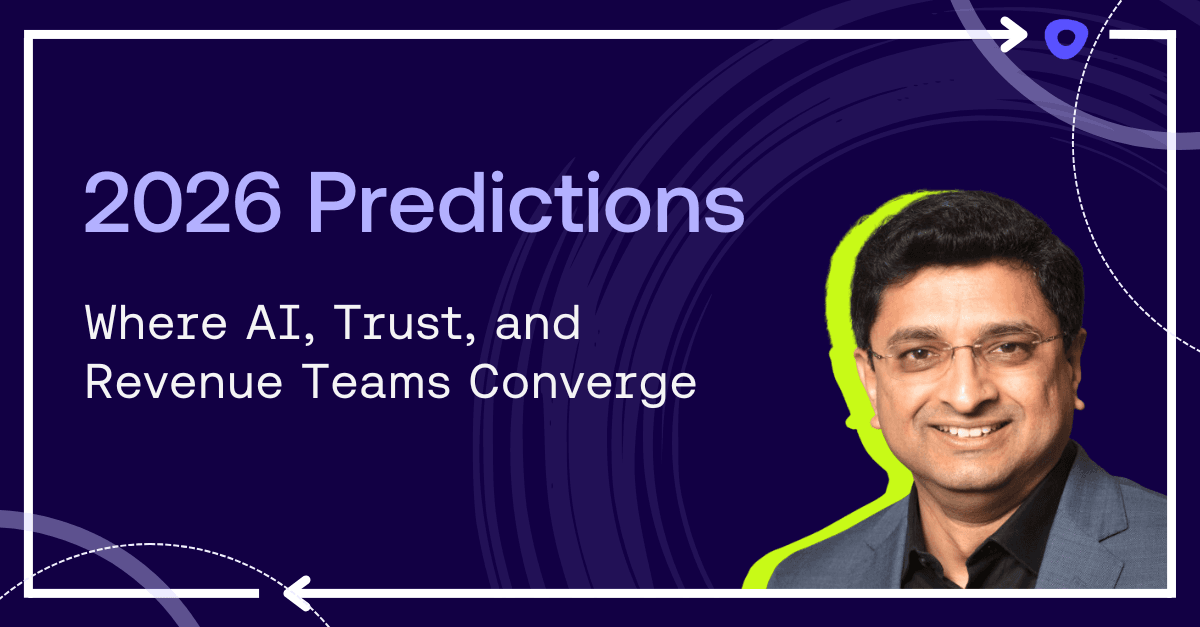 2026 Predictions

Where AI, Trust, and Revenue Teams Converge